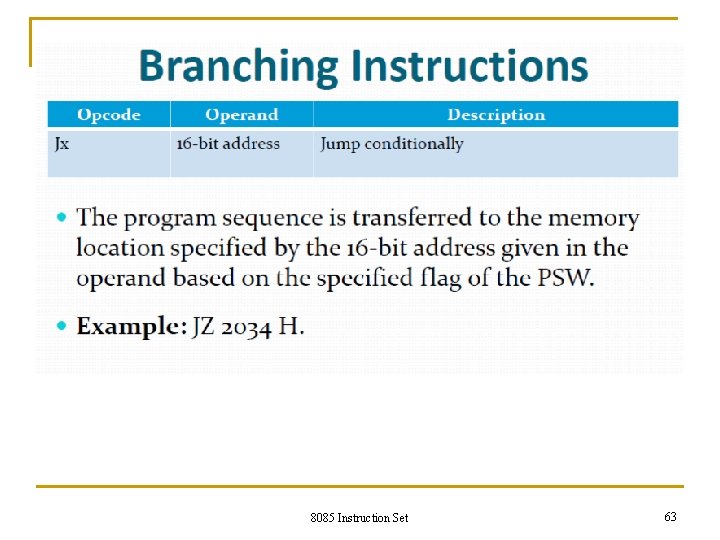 Branching Instructions

| Opcode | Operand | Description |
|---|---|---|
| Jx | 16-bit address | Jump conditionally |

• The program sequence is transferred to the memory location specified by the 16-bit address given in the operand based on the specified flag of the PSW.

• Example: JZ 2034 H.

8085 Instruction Set

63